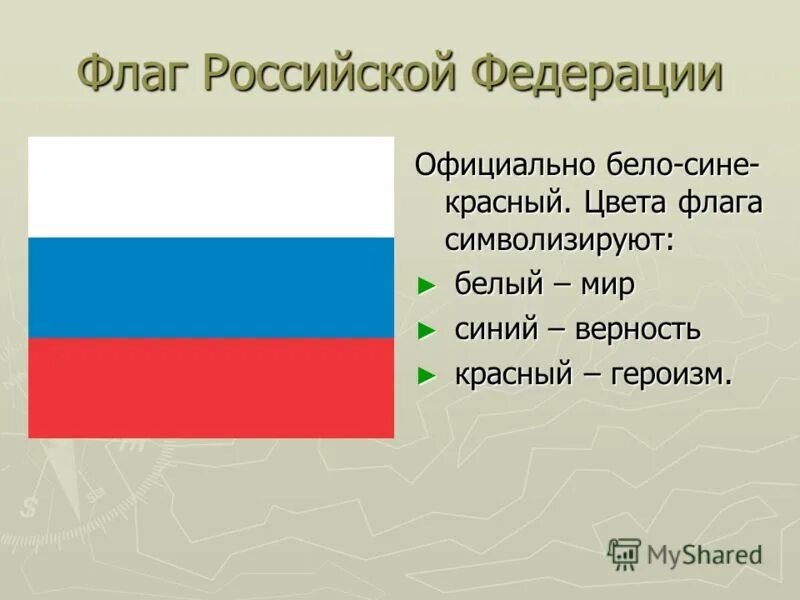 Флаг Российской Федерации

Официально бело-сине-красный. Цвета флага символизируют:

► белый – мир
► синий – верность
► красный – героизм.

MyShared